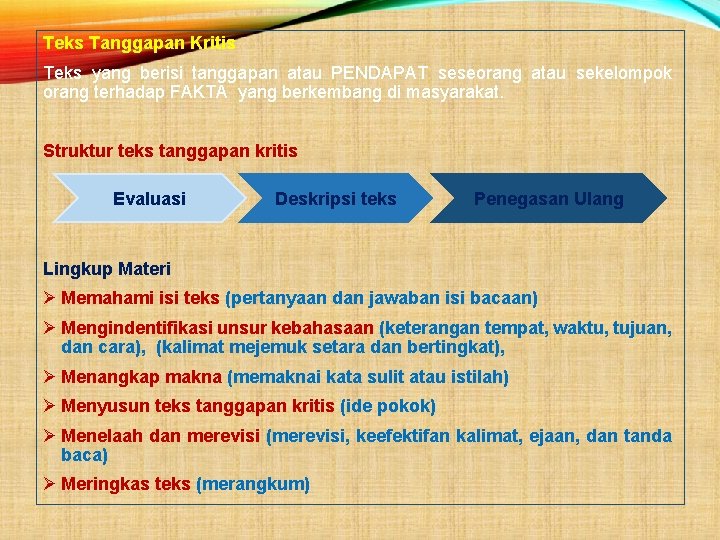 Teks Tanggapan Kritis

Teks yang berisi tanggapan atau PENDAPAT seseorang atau sekelompok orang terhadap FAKTA yang berkembang di masyarakat.

Struktur teks tanggapan kritis

Evaluasi

Deskripsi teks

Penegasan Ulang

Lingkup Materi

➢ Memahami isi teks (pertanyaan dan jawaban isi bacaan)

➢ Mengindentifikasi unsur kebahasaan (keterangan tempat, waktu, tujuan, dan cara), (kalimat mejemuk setara dan bertingkat),

➢ Menangkap makna (memaknai kata sulit atau istilah)

➢ Menyusun teks tanggapan kritis (ide pokok)

➢ Menelaah dan merevisi (merevisi, keefektifan kalimat, ejaan, dan tanda baca)

➢ Meringkas teks (merangkum)